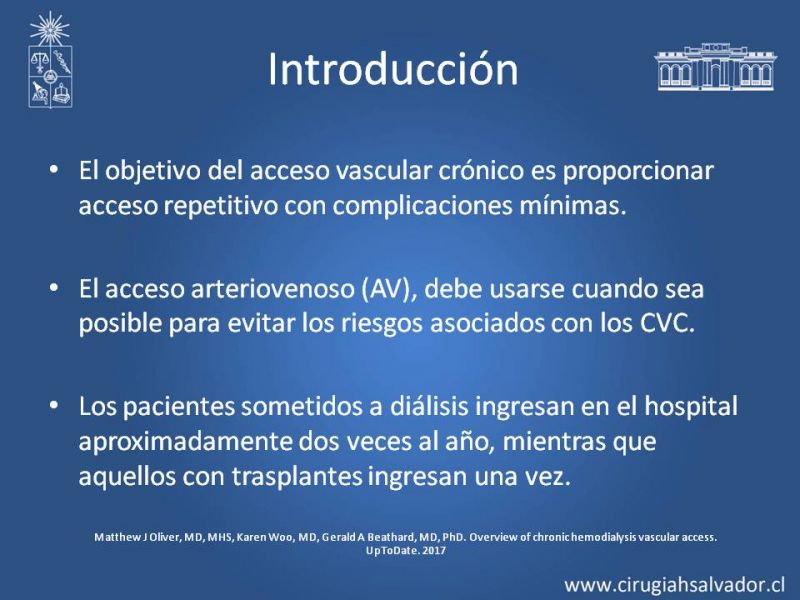 Introducción

• El objetivo del acceso vascular crónico es proporcionar acceso repetitivo con complicaciones mínimas.

• El acceso arteriovenoso (AV), debe usarse cuando sea posible para evitar los riesgos asociados con los CVC.

• Los pacientes sometidos a diálisis ingresan en el hospital aproximadamente dos veces al año, mientras que aquellos con trasplantes ingresan una vez.

Matthew J Oliver, MD, MHS, Karen Woo, MD, Gerald A Beathard, MD, PhD. Overview of chronic hemodialysis vascular access. UpToDate. 2017

www.cirugiahsalvador.cl